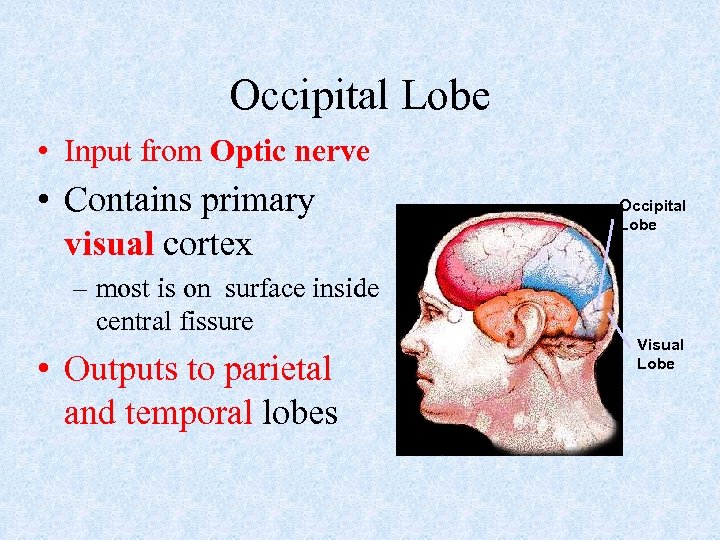 Occipital Lobe

• Input from Optic nerve

• Contains primary visual cortex

– most is on surface inside central fissure

• Outputs to parietal and temporal lobes

Occipital Lobe

Visual Lobe